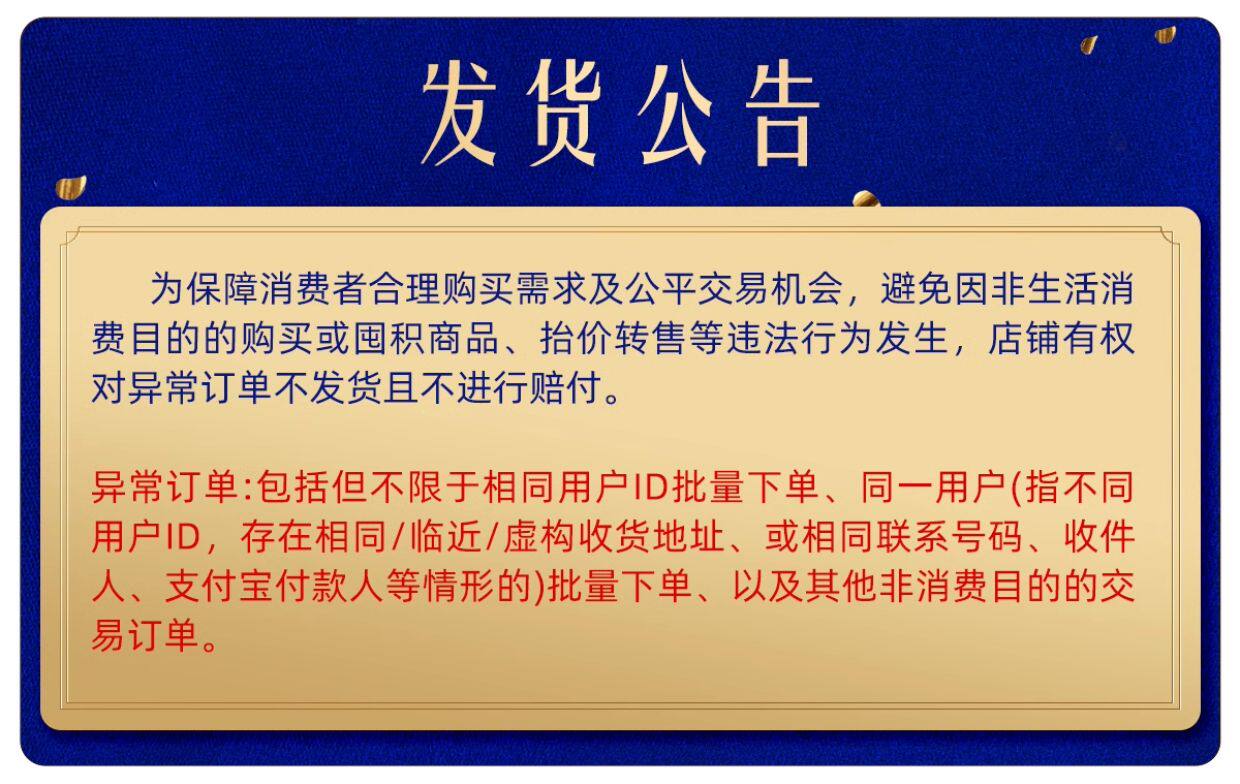 发货公告

为保障消费者合理购买需求及公平交易机会，避免因非生活消费目的的购买或囤积商品、抬价转售等违法行为发生，店铺有权对异常订单不发货且不进行赔付。

异常订单:包括但不限于相同用户ID批量下单、同一用户(指不同用户ID，存在相同/临近/虚构收货地址、或相同联系号码、收件人、支付宝付款人等情形的)批量下单、以及其他非消费目的的交易订单。